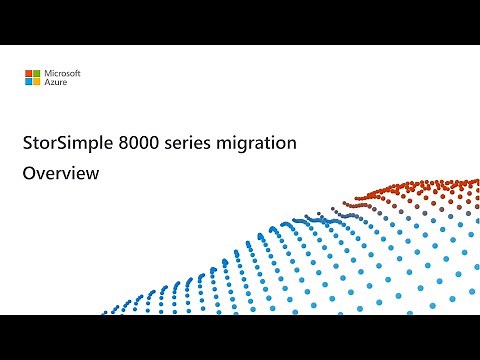 Microsoft
Azure

StorSimple 8000 series migration

Overview